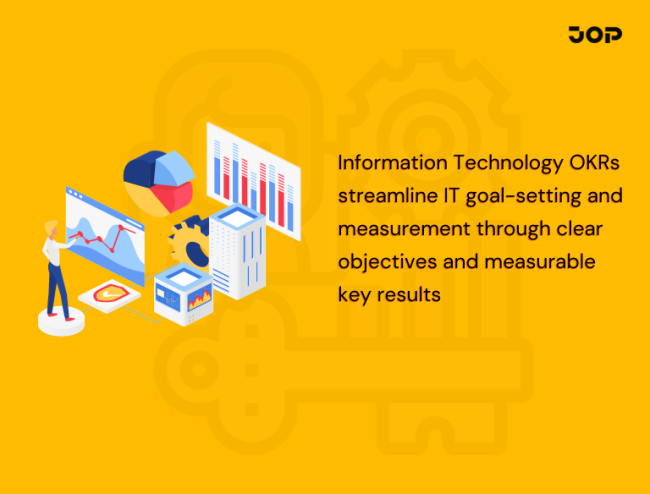 JOP

Information Technology OKRs streamline IT goal-setting and measurement through clear objectives and measurable key results